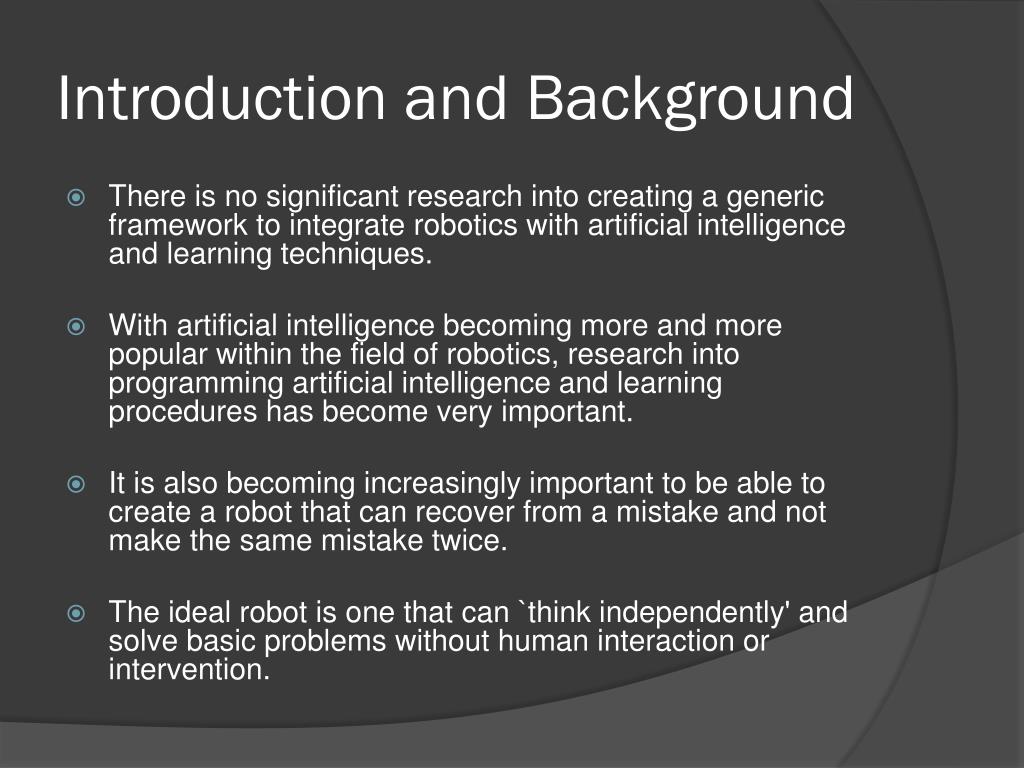 Introduction and Background

There is no significant research into creating a generic framework to integrate robotics with artificial intelligence and learning techniques.

With artificial intelligence becoming more and more popular within the field of robotics, research into programming artificial intelligence and learning procedures has become very important.

It is also becoming increasingly important to be able to create a robot that can recover from a mistake and not make the same mistake twice.

The ideal robot is one that can `think independently' and solve basic problems without human interaction or intervention.